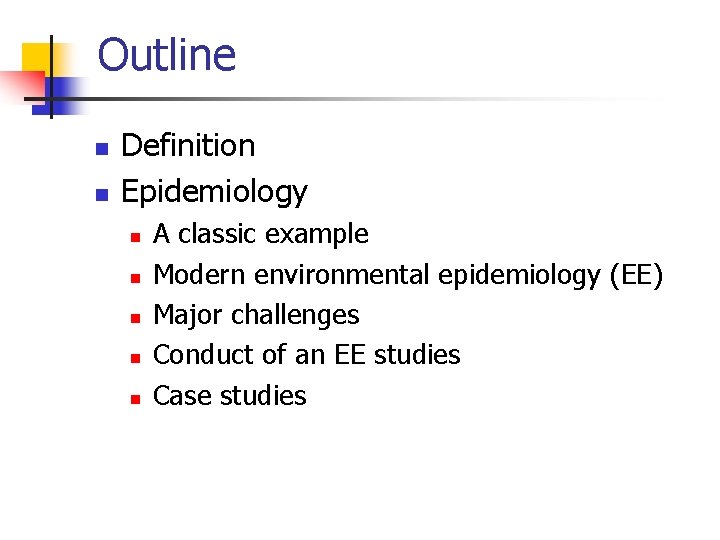 Outline

• Definition
• Epidemiology
• A classic example
• Modern environmental epidemiology (EE)
• Major challenges
• Conduct of an EE studies
• Case studies